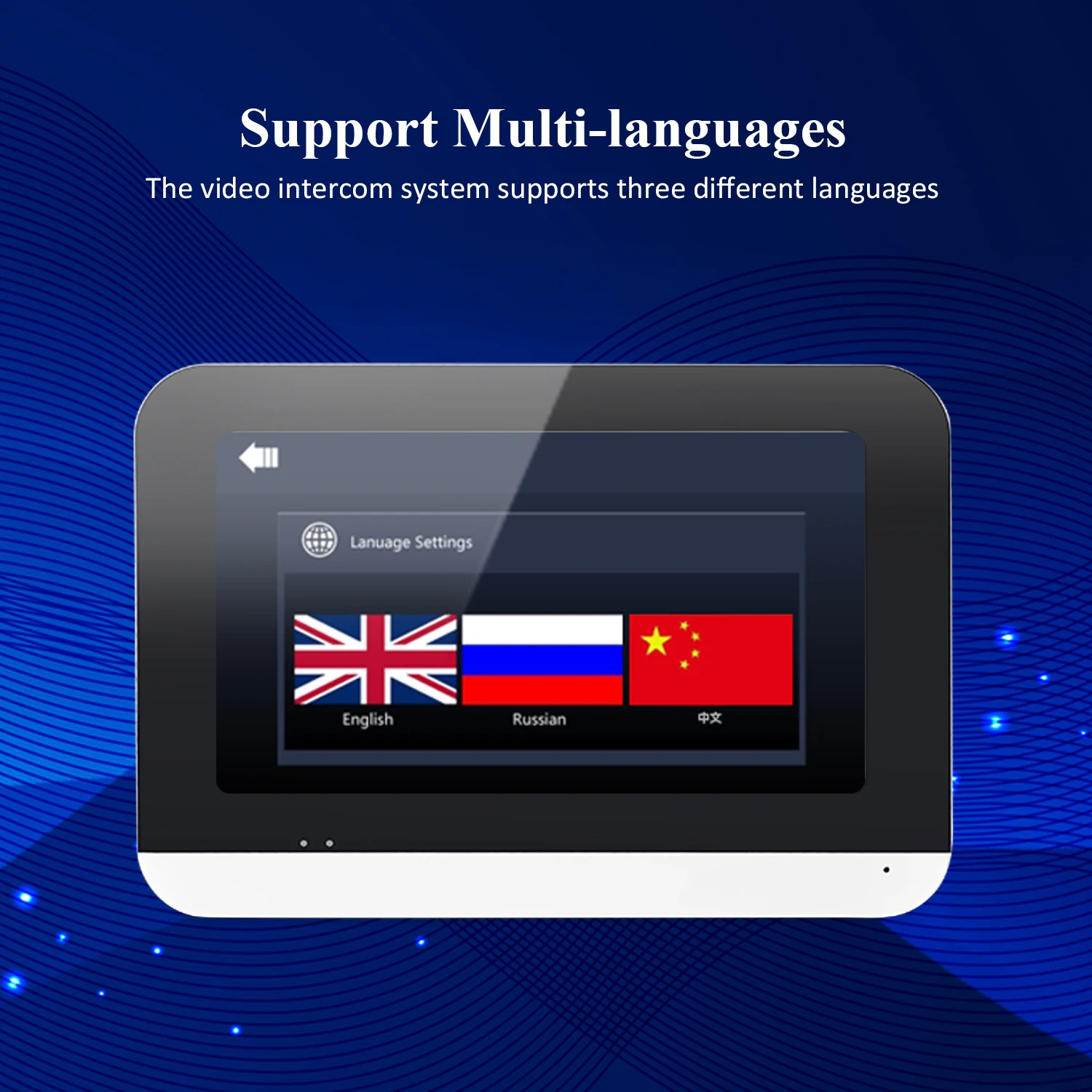 Support Multi-languages

The video intercom system supports three different languages

Lanuage Settings

English

Russian

中文